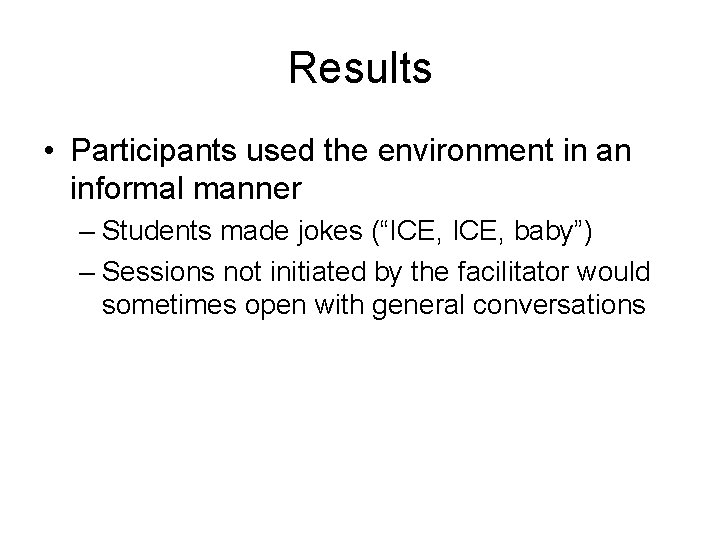 Results

• Participants used the environment in an informal manner

– Students made jokes (“ICE, ICE, baby”)

– Sessions not initiated by the facilitator would sometimes open with general conversations